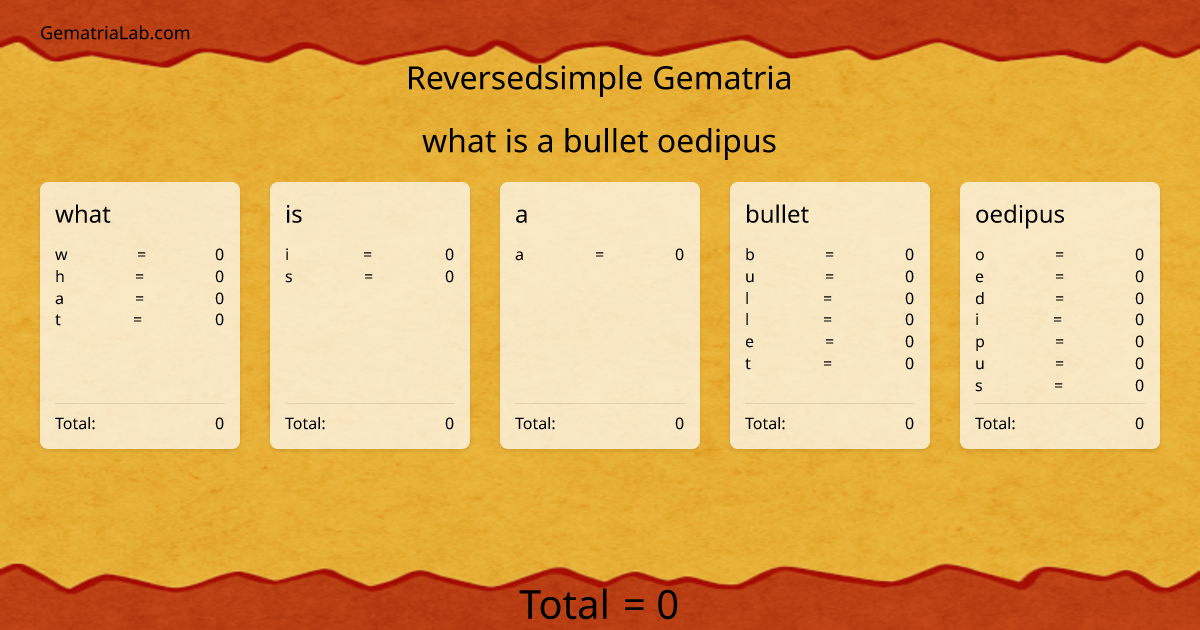 GematriaLab.com

Reversedsimple Gematria

what is a bullet oedipus

what
w = 0
h = 0
a = 0
t = 0
Total: 0

is
i = 0
s = 0
Total: 0

a
a = 0
Total: 0

bullet
b = 0
u = 0
l = 0
l = 0
e = 0
t = 0
Total: 0

oedipus
o = 0
e = 0
d = 0
i = 0
p = 0
u = 0
s = 0
Total: 0

Total = 0